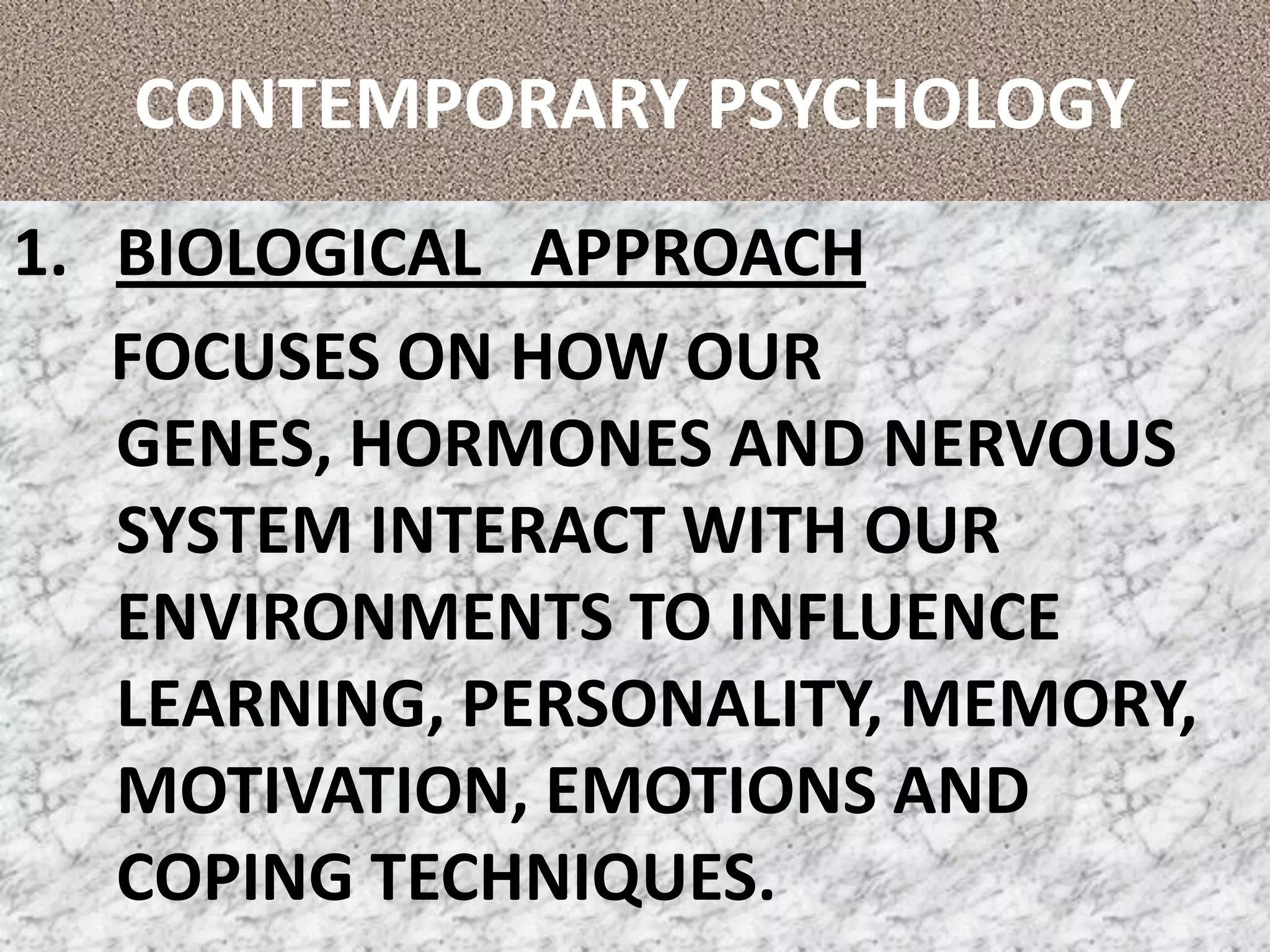 CONTEMPORARY PSYCHOLOGY

1. BIOLOGICAL APPROACH

FOCUSES ON HOW OUR GENES, HORMONES AND NERVOUS SYSTEM INTERACT WITH OUR ENVIRONMENTS TO INFLUENCE LEARNING, PERSONALITY, MEMORY, MOTIVATION, EMOTIONS AND COPING TECHNIQUES.